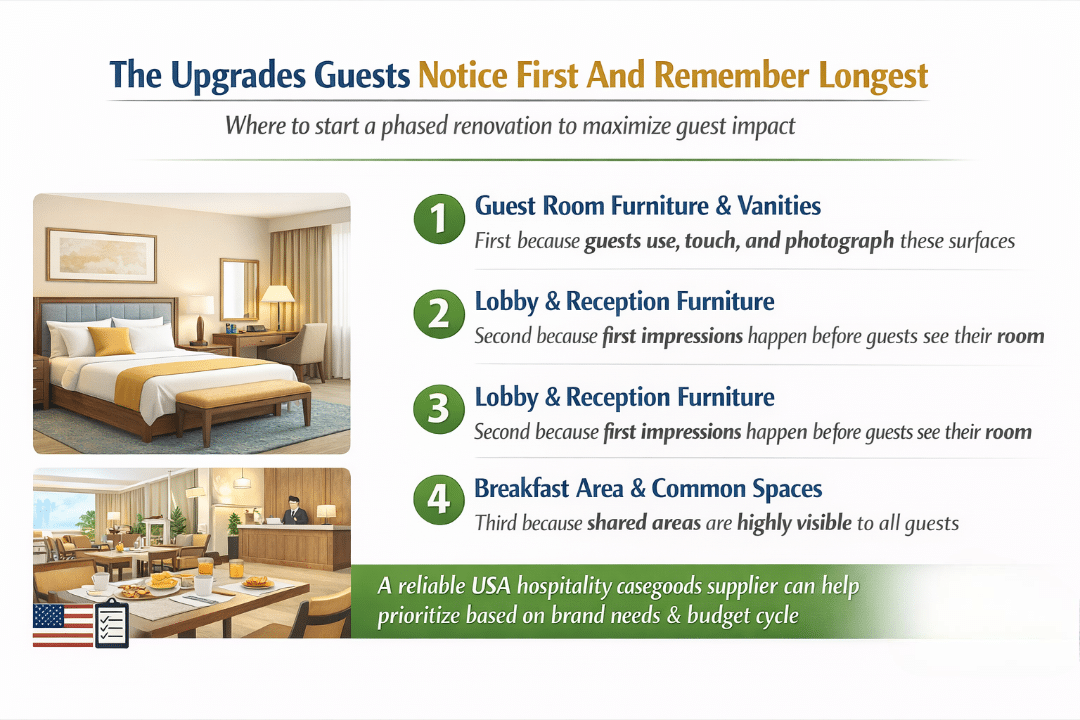 The Upgrades Guests Notice First And Remember Longest

Where to start a phased renovation to maximize guest impact

1 Guest Room Furniture & Vanities
First because guests use, touch, and photograph these surfaces

2 Lobby & Reception Furniture
Second because first impressions happen before guests see their room

3 Lobby & Reception Furniture
Second because first impressions happen before guests see their room

4 Breakfast Area & Common Spaces
Third because shared areas are highly visible to all guests

A reliable USA hospitality casegoods supplier can help prioritize based on brand needs & budget cycle